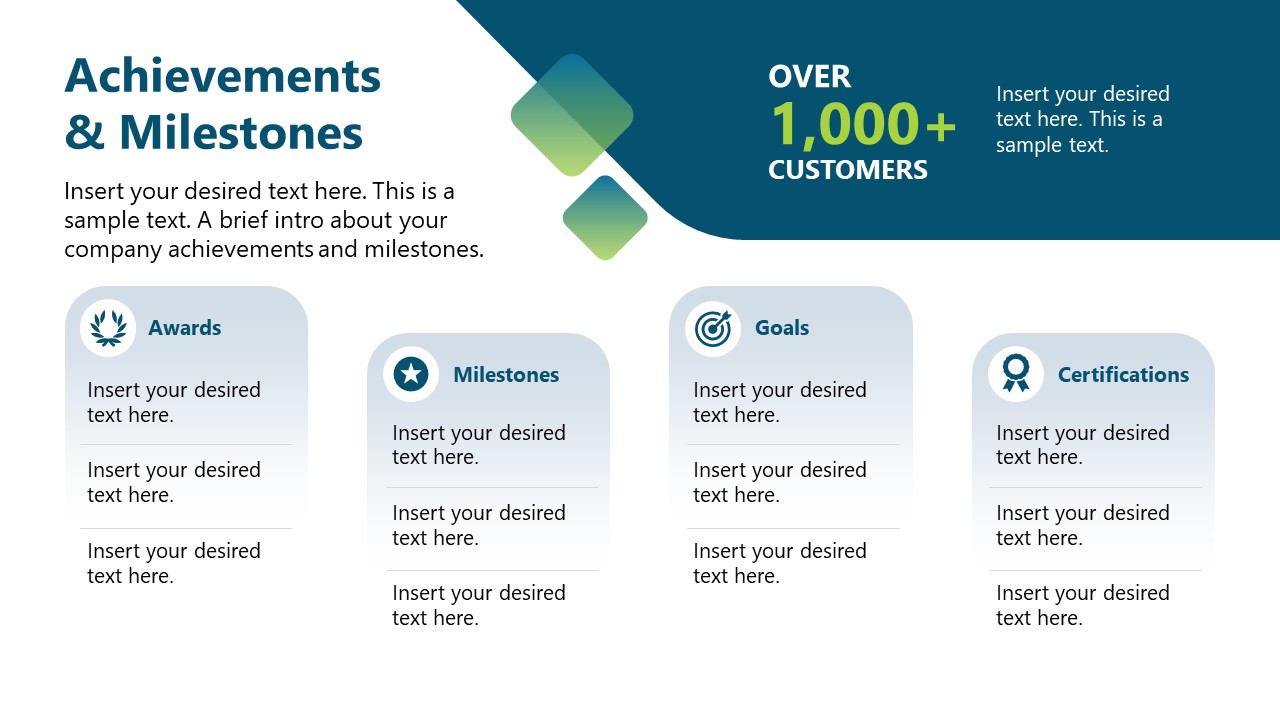 Achievements & Milestones

Insert your desired text here. This is a sample text. A brief intro about your company achievements and milestones.

OVER
1,000+
CUSTOMERS

Insert your desired text here. This is a sample text.

Awards

Insert your desired text here.

Insert your desired text here.

Insert your desired text here.

Milestones

Insert your desired text here.

Insert your desired text here.

Insert your desired text here.

Goals

Insert your desired text here.

Insert your desired text here.

Insert your desired text here.

Certifications

Insert your desired text here.

Insert your desired text here.

Insert your desired text here.